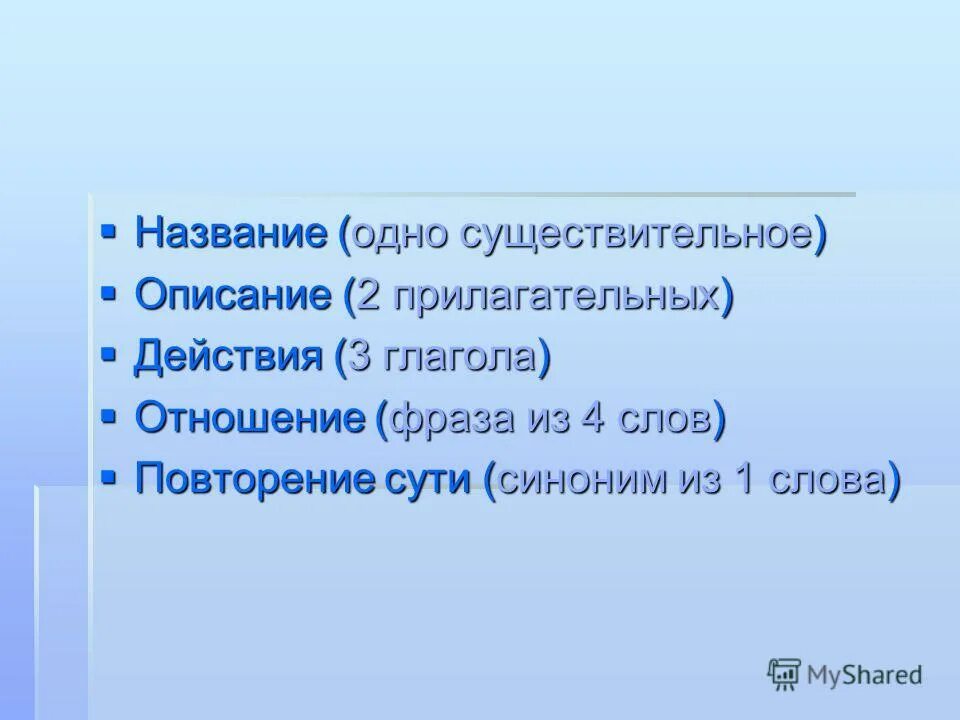 ▪ Название (одно существительное)
▪ Описание (2 прилагательных)
▪ Действия (3 глагола)
▪ Отношение (фраза из 4 слов)
▪ Повторение сути (синоним из 1 слова)

MyShared